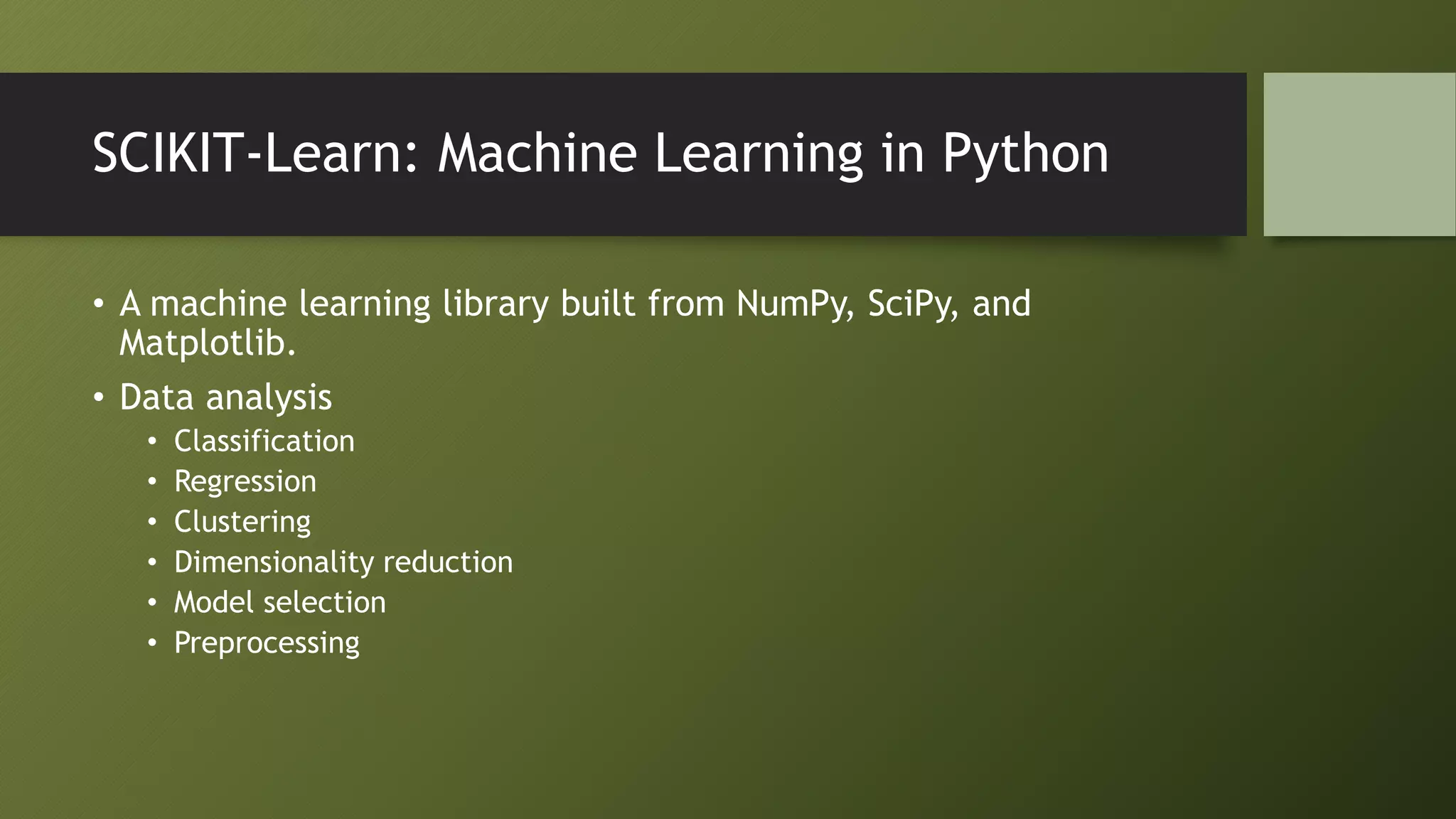 SCIKIT-Learn: Machine Learning in Python

• A machine learning library built from NumPy, SciPy, and Matplotlib.
• Data analysis
  • Classification
  • Regression
  • Clustering
  • Dimensionality reduction
  • Model selection
  • Preprocessing